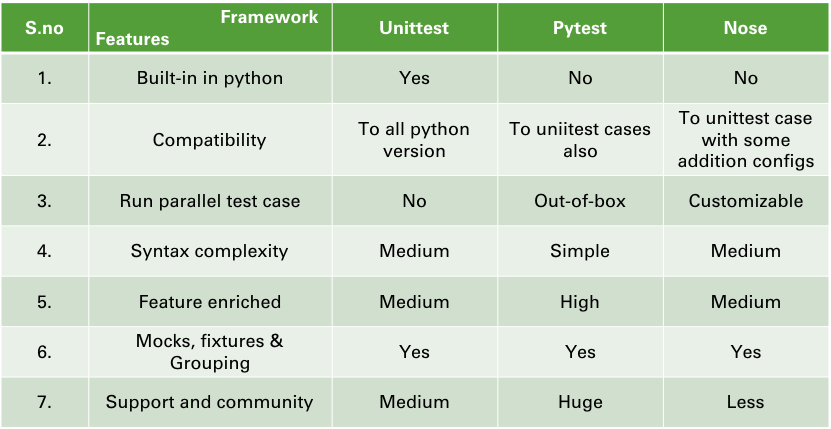 | S.no | Framework Features | Unittest | Pytest | Nose |
|---|---|---|---|---|
| 1. | Built-in in python | Yes | No | No |
| 2. | Compatibility | To all python version | To uniitest cases also | To unittest case with some addition configs |
| 3. | Run parallel test case | No | Out-of-box | Customizable |
| 4. | Syntax complexity | Medium | Simple | Medium |
| 5. | Feature enriched | Medium | High | Medium |
| 6. | Mocks, fixtures & Grouping | Yes | Yes | Yes |
| 7. | Support and community | Medium | Huge | Less |